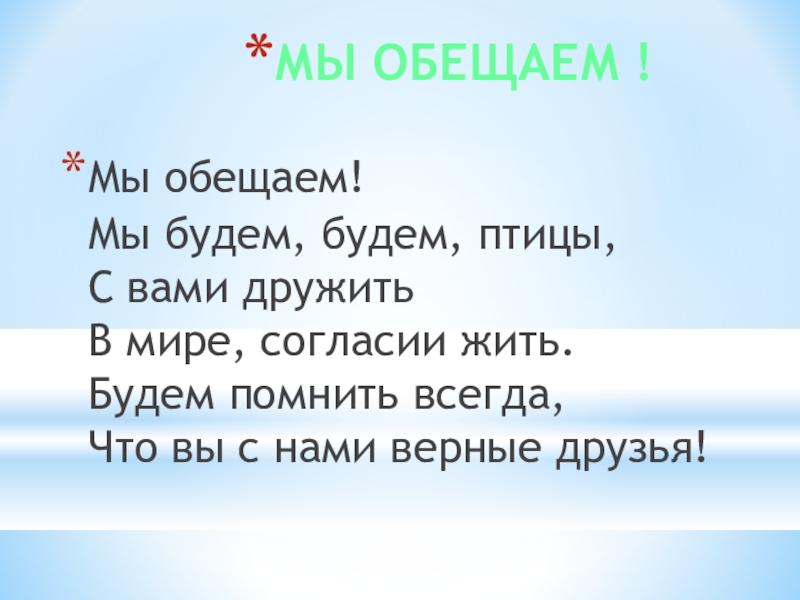 *МЫ ОБЕЩАЕМ !

*Мы обещаем!
Мы будем, будем, птицы,
С вами дружить
В мире, согласии жить.
Будем помнить всегда,
Что вы с нами верные друзья!